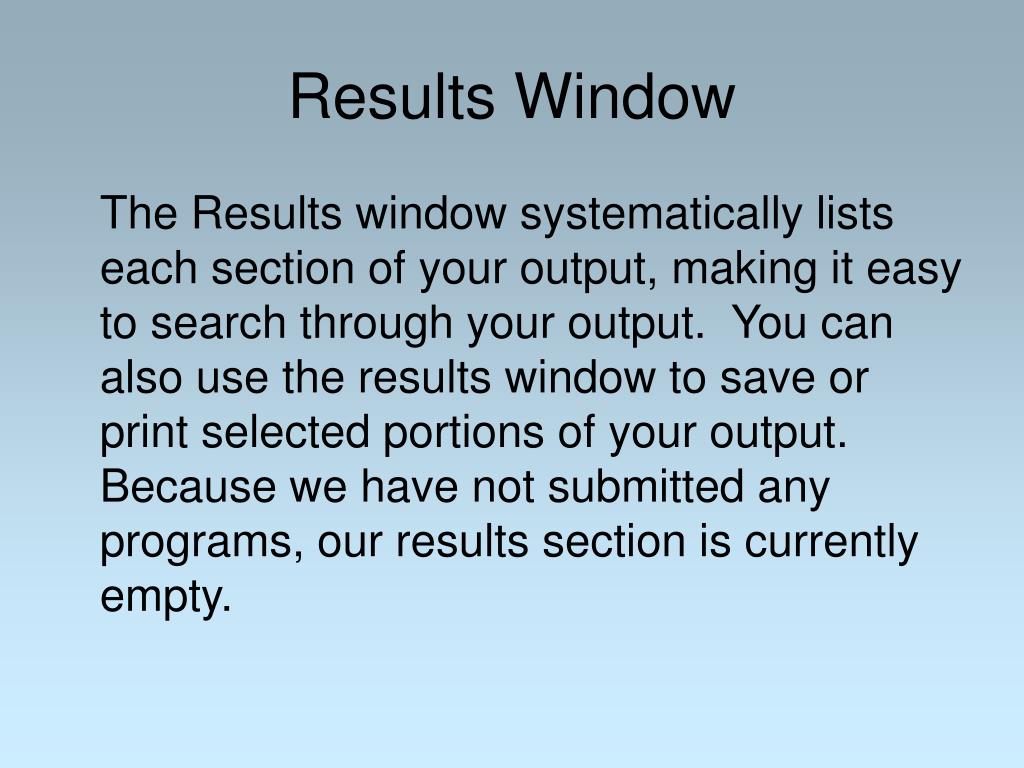 Results Window

The Results window systematically lists each section of your output, making it easy to search through your output. You can also use the results window to save or print selected portions of your output. Because we have not submitted any programs, our results section is currently empty.